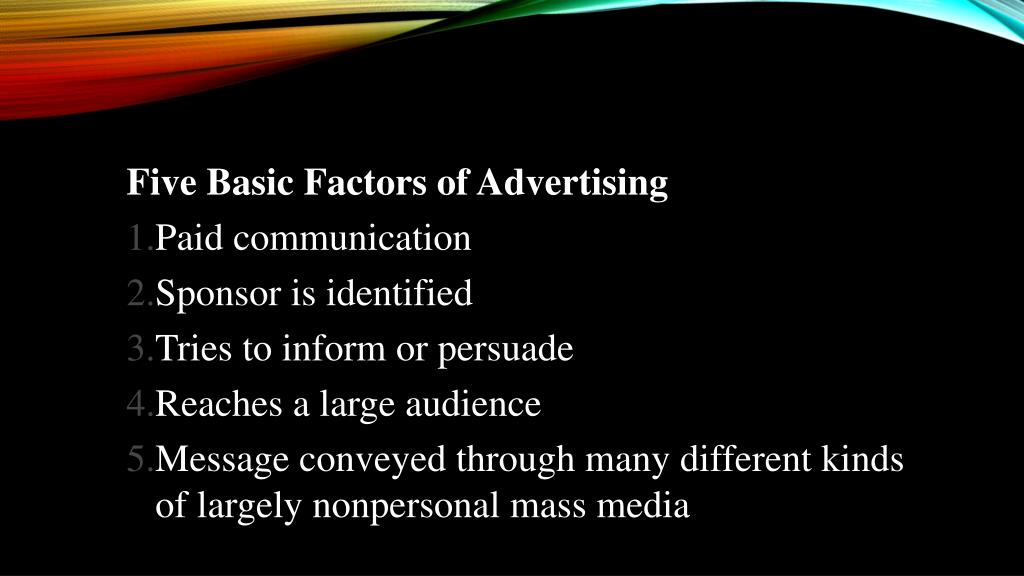 Five Basic Factors of Advertising
1.Paid communication
2.Sponsor is identified
3.Tries to inform or persuade
4.Reaches a large audience
5.Message conveyed through many different kinds of largely nonpersonal mass media